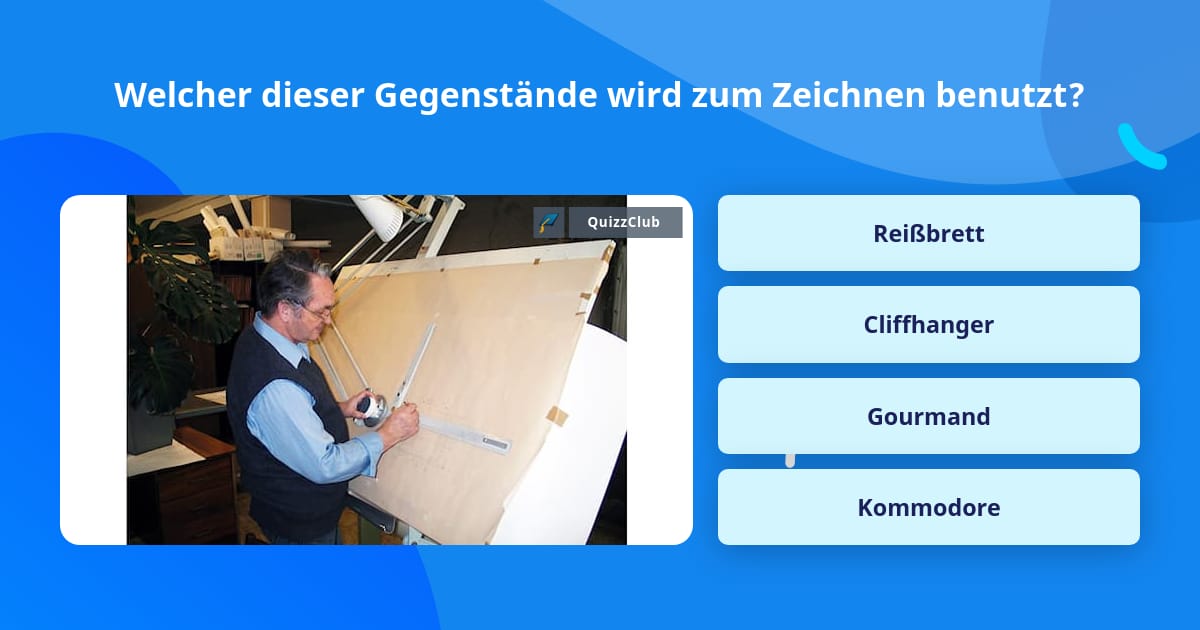 Welcher dieser Gegenstände wird zum Zeichnen benutzt?

QuizzClub

Reißbrett

Cliffhanger

Gourmand

Kommodore